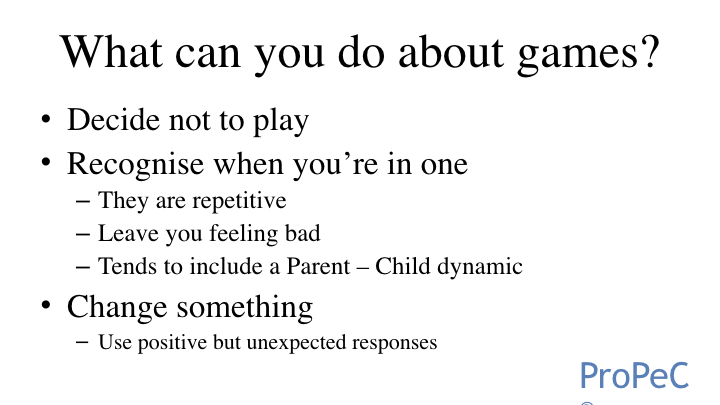 What can you do about games?

• Decide not to play
• Recognise when you're in one
– They are repetitive
– Leave you feeling bad
– Tends to include a Parent – Child dynamic
• Change something
– Use positive but unexpected responses

ProPeC